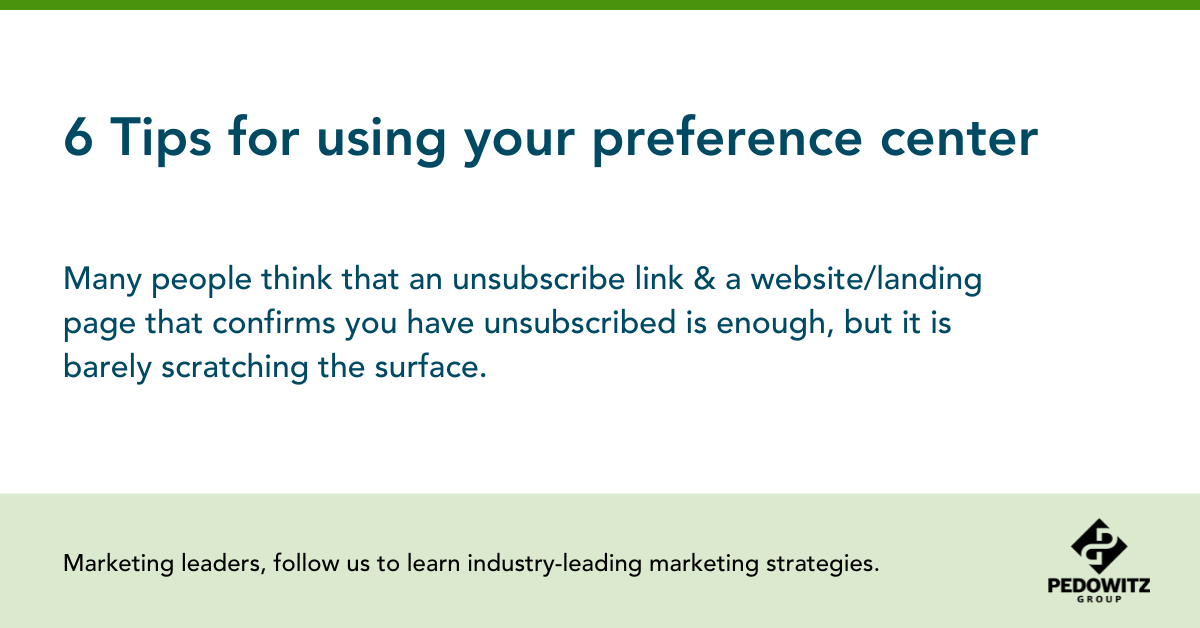 6 Tips for using your preference center

Many people think that an unsubscribe link & a website/landing page that confirms you have unsubscribed is enough, but it is barely scratching the surface.

Marketing leaders, follow us to learn industry-leading marketing strategies.

PEDOWITZ
GROUP